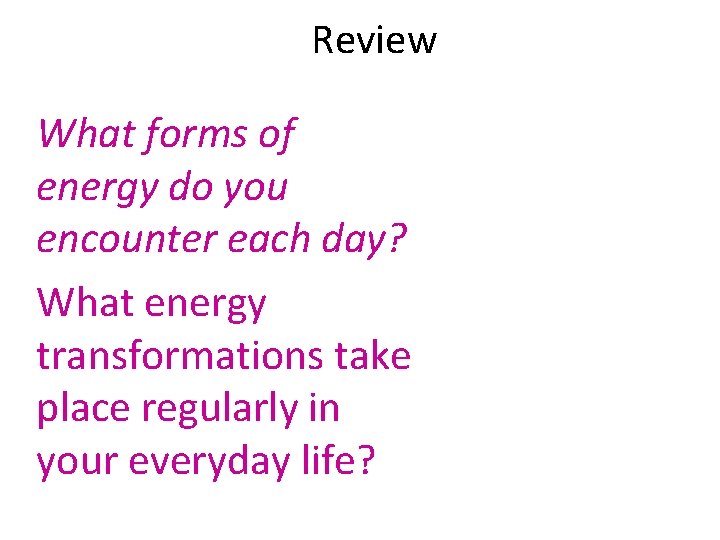 Review

What forms of energy do you encounter each day?

What energy transformations take place regularly in your everyday life?